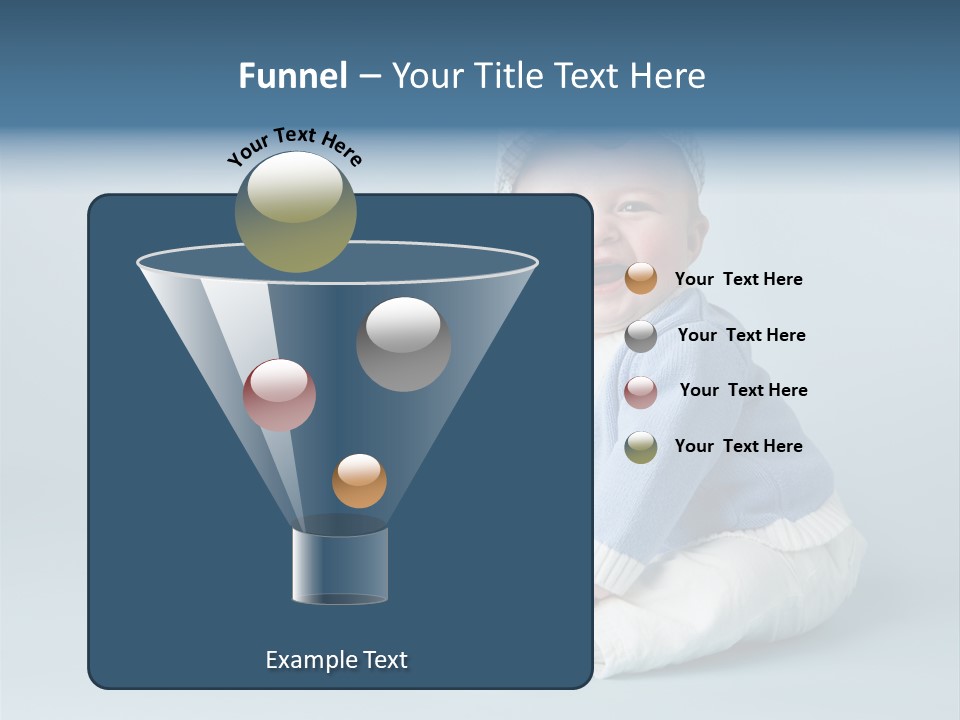 Funnel – Your Title Text Here

Your Text Here

Your Text Here

Your Text Here

Your Text Here

Your Text Here

Example Text